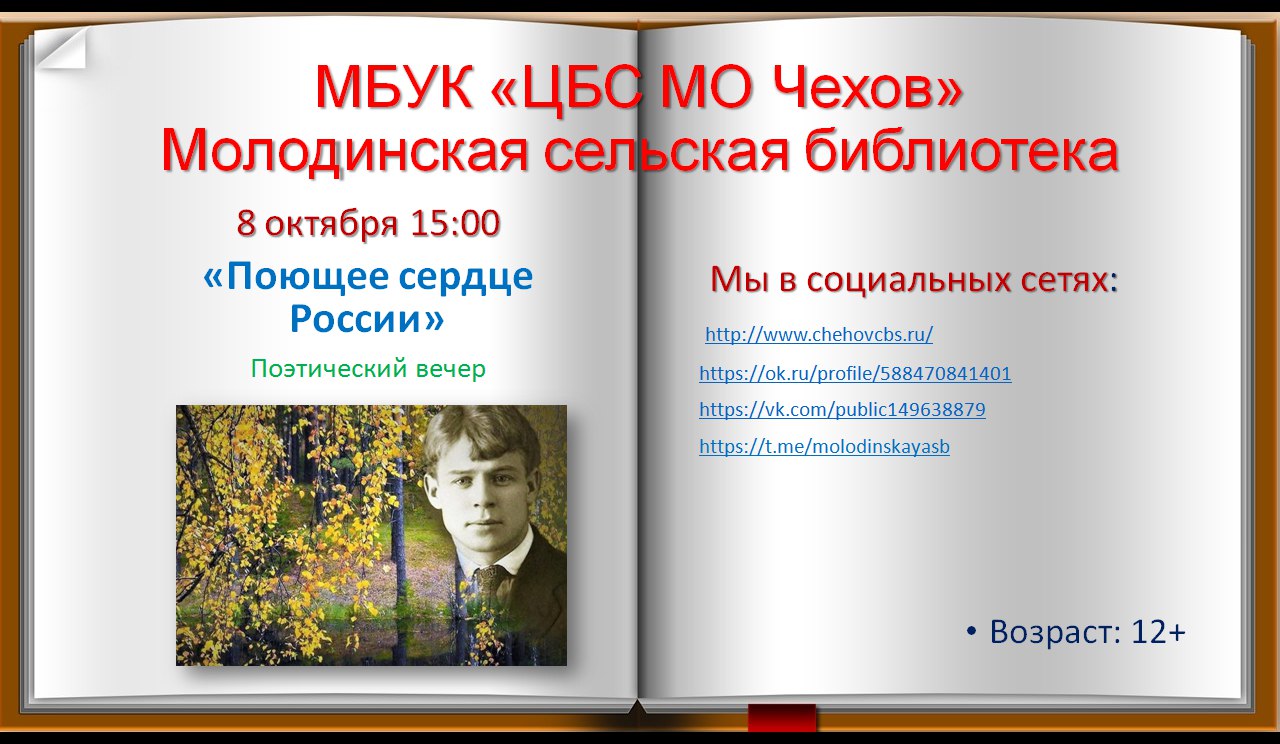 МБУК «ЦБС МО Чехов»
Молодинская сельская библиотека

8 октября 15:00

«Поющее сердце России»

Поэтический вечер

Мы в социальных сетях:

http://www.chehovcbs.ru/

https://ok.ru/profile/588470841401

https://vk.com/public149638879

https://t.me/molodinskayasb

• Возраст: 12+